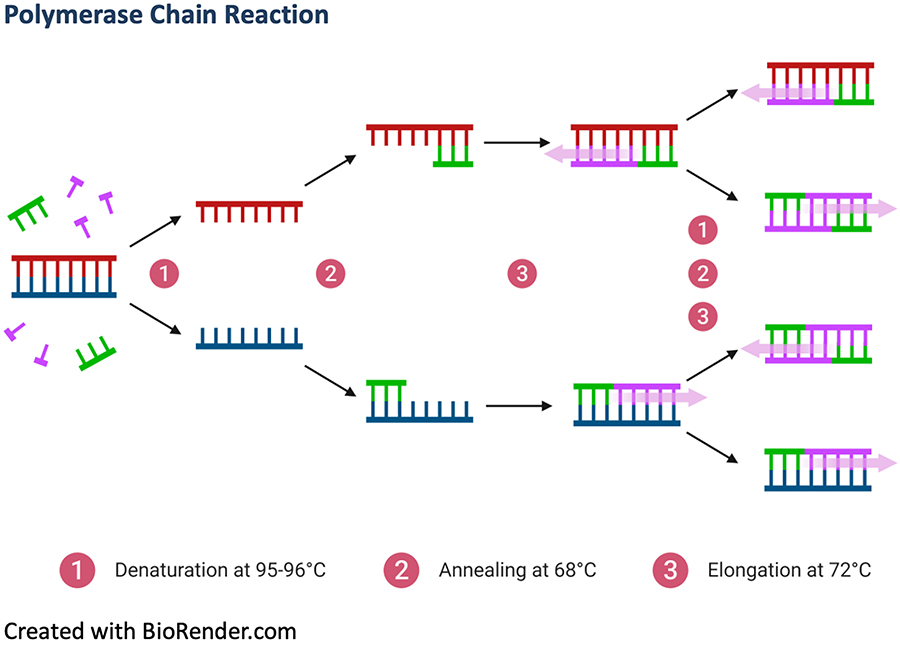 Polymerase Chain Reaction

1

2

3

1

2

3

1 Denaturation at 95-96°C

2 Annealing at 68°C

3 Elongation at 72°C

Created with BioRender.com